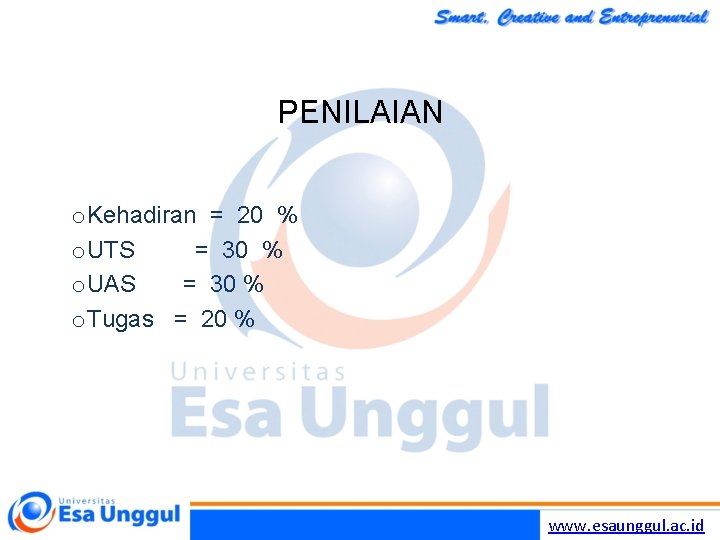 Smart, Creative and Entreprenurial

PENILAIAN

o Kehadiran = 20 %
o UTS = 30 %
o UAS = 30 %
o Tugas = 20 %

Universitas
Esa Unggul

Universitas
Esa Unggul

www.esaunggul.ac.id